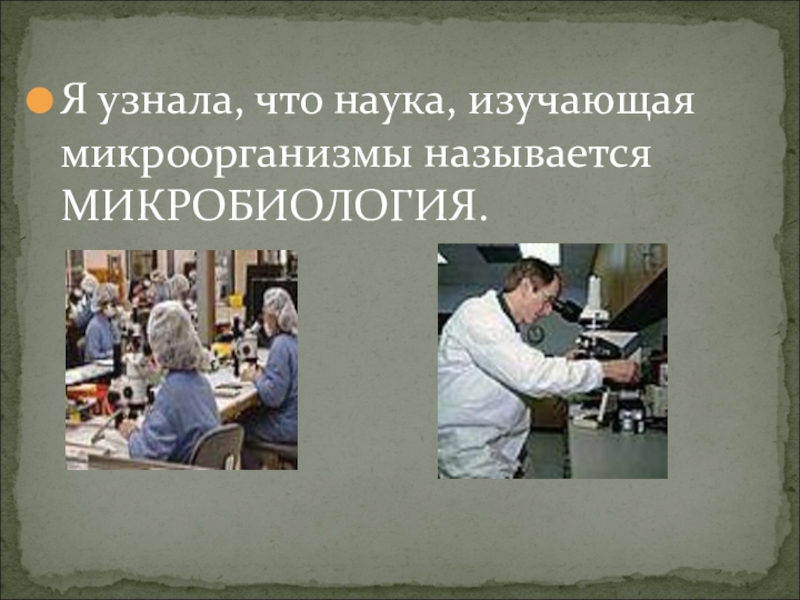 Я узнала, что наука, изучающая микроорганизмы называется МИКРОБИОЛОГИЯ.